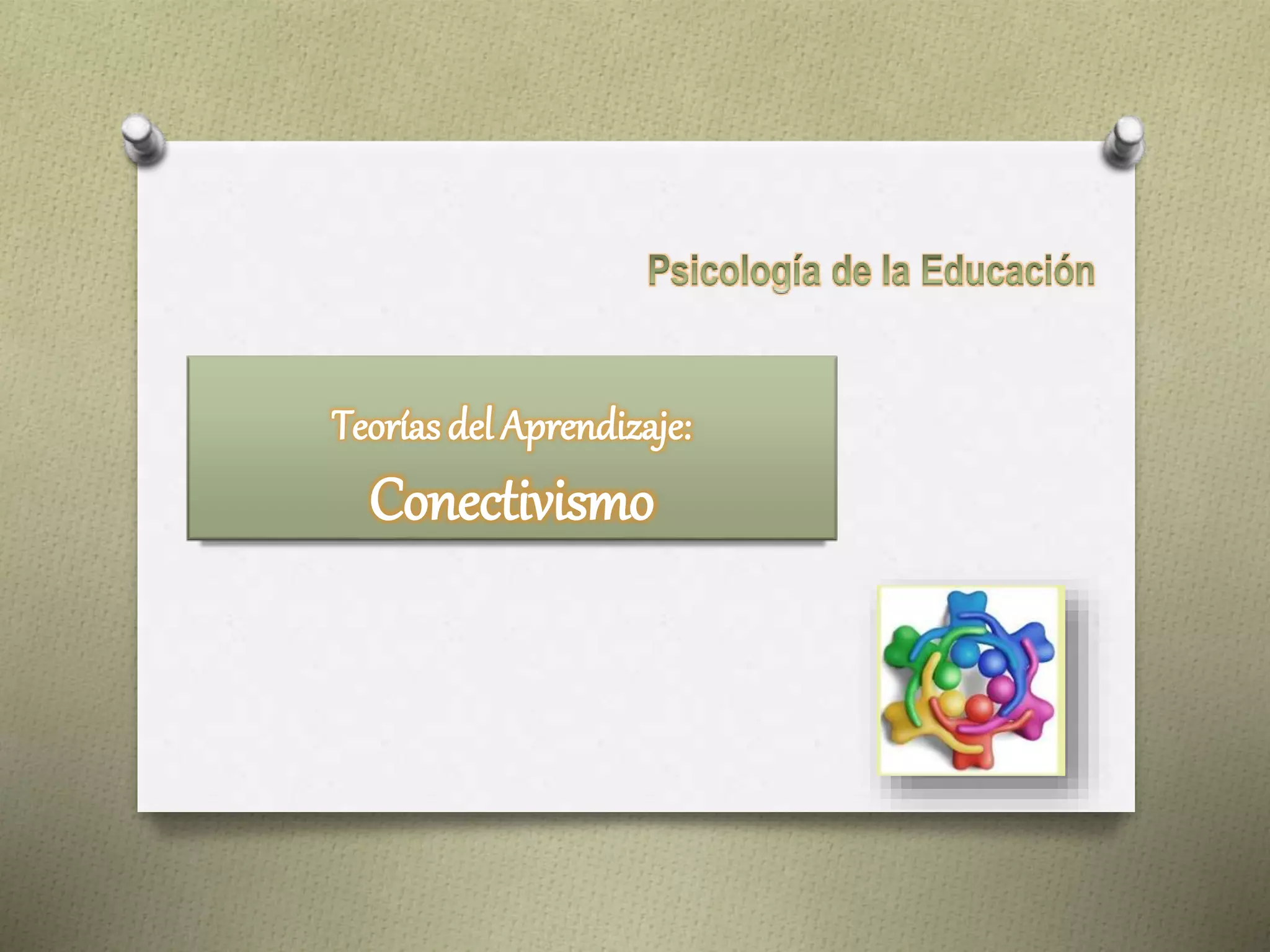 Psicología de la Educación

Teorías del Aprendizaje:
Conectivismo